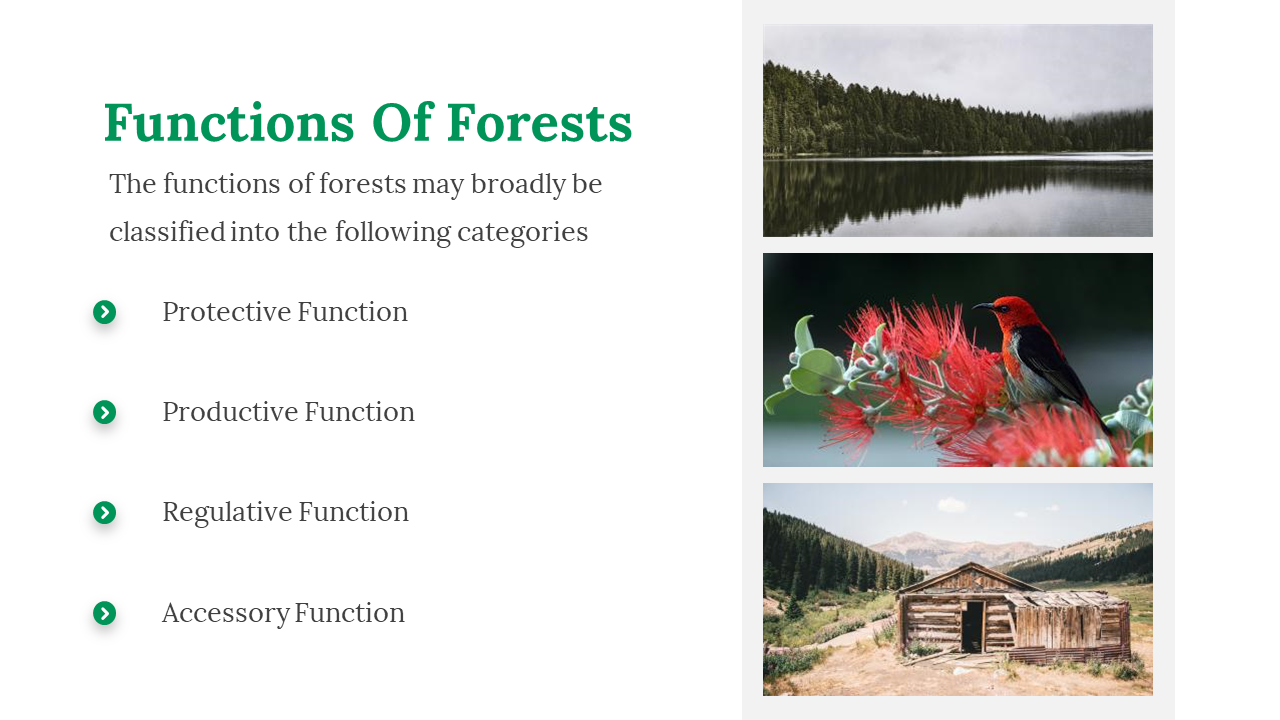 Functions Of Forests

The functions of forests may broadly be classified into the following categories

Protective Function

Productive Function

Regulative Function

Accessory Function